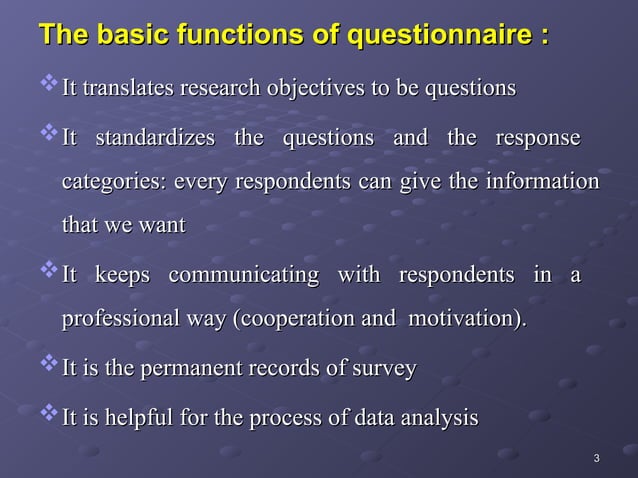 The basic functions of questionnaire :

❖ It translates research objectives to be questions

❖ It standardizes the questions and the response categories: every respondents can give the information that we want

❖ It keeps communicating with respondents in a professional way (cooperation and motivation).

❖ It is the permanent records of survey

❖ It is helpful for the process of data analysis

3